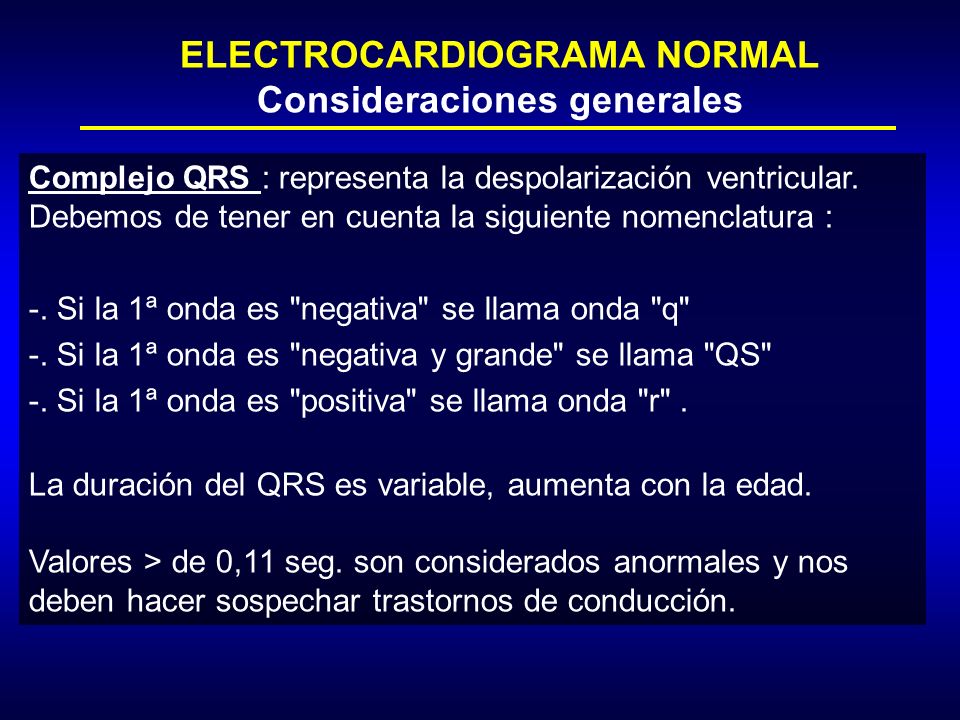 ELECTROCARDIOGRAMA NORMAL
Consideraciones generales

Complejo QRS : representa la despolarización ventricular. Debemos de tener en cuenta la siguiente nomenclatura :

-. Si la 1ª onda es "negativa" se llama onda "q"
-. Si la 1ª onda es "negativa y grande" se llama "QS"
-. Si la 1ª onda es "positiva" se llama onda "r" .

La duración del QRS es variable, aumenta con la edad.

Valores > de 0,11 seg. son considerados anormales y nos deben hacer sospechar trastornos de conducción.